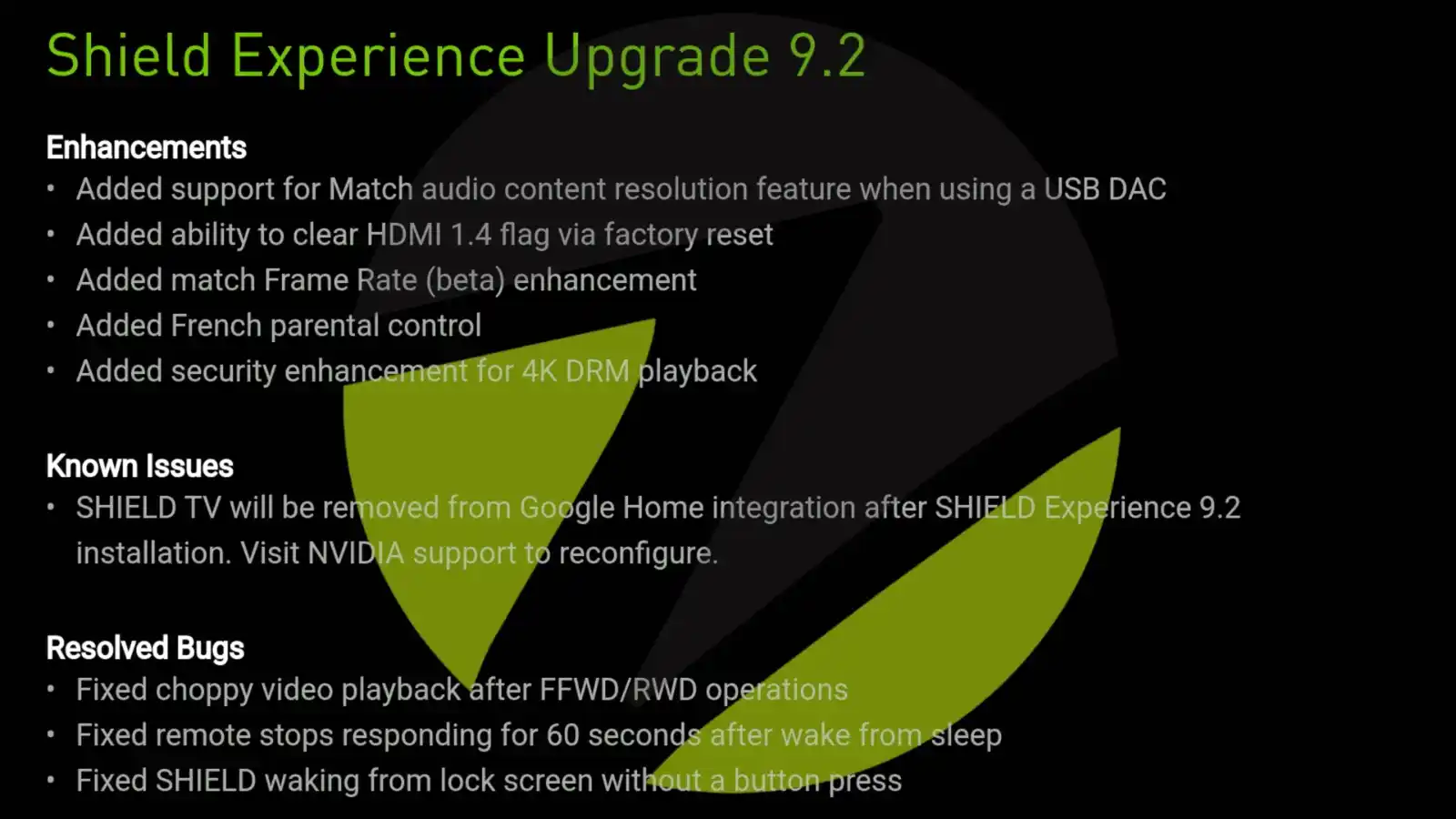 Shield Experience Upgrade 9.2

Enhancements

• Added support for Match audio content resolution feature when using a USB DAC
• Added ability to clear HDMI 1.4 flag via factory reset
• Added match Frame Rate (beta) enhancement
• Added French parental control
• Added security enhancement for 4K DRM playback

Known Issues

• SHIELD TV will be removed from Google Home integration after SHIELD Experience 9.2 installation. Visit NVIDIA support to reconfigure.

Resolved Bugs

• Fixed choppy video playback after FFWD/RWD operations
• Fixed remote stops responding for 60 seconds after wake from sleep
• Fixed SHIELD waking from lock screen without a button press